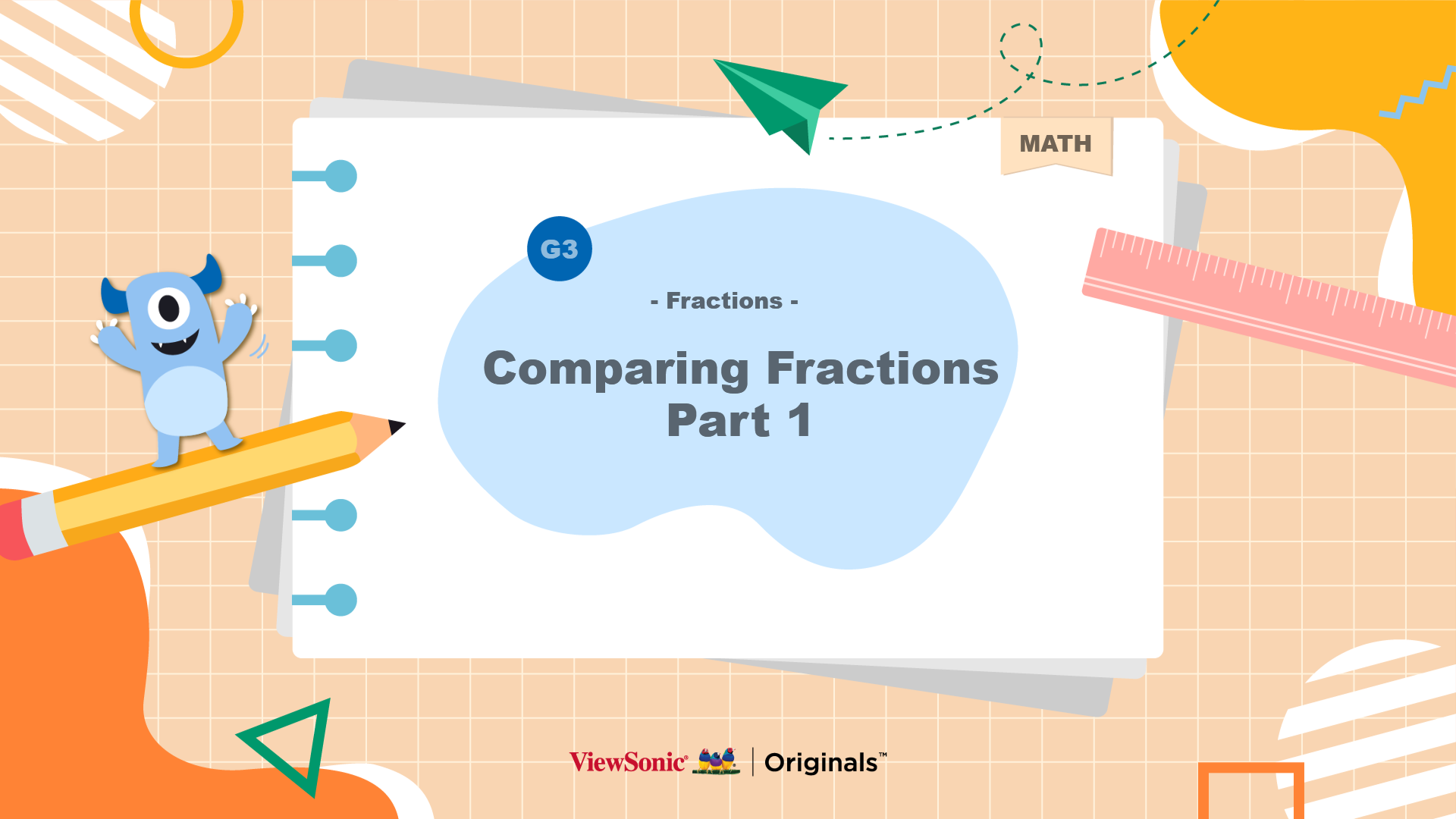 MATH

G3

- Fractions -

Comparing Fractions
Part 1

ViewSonic® | Originals™